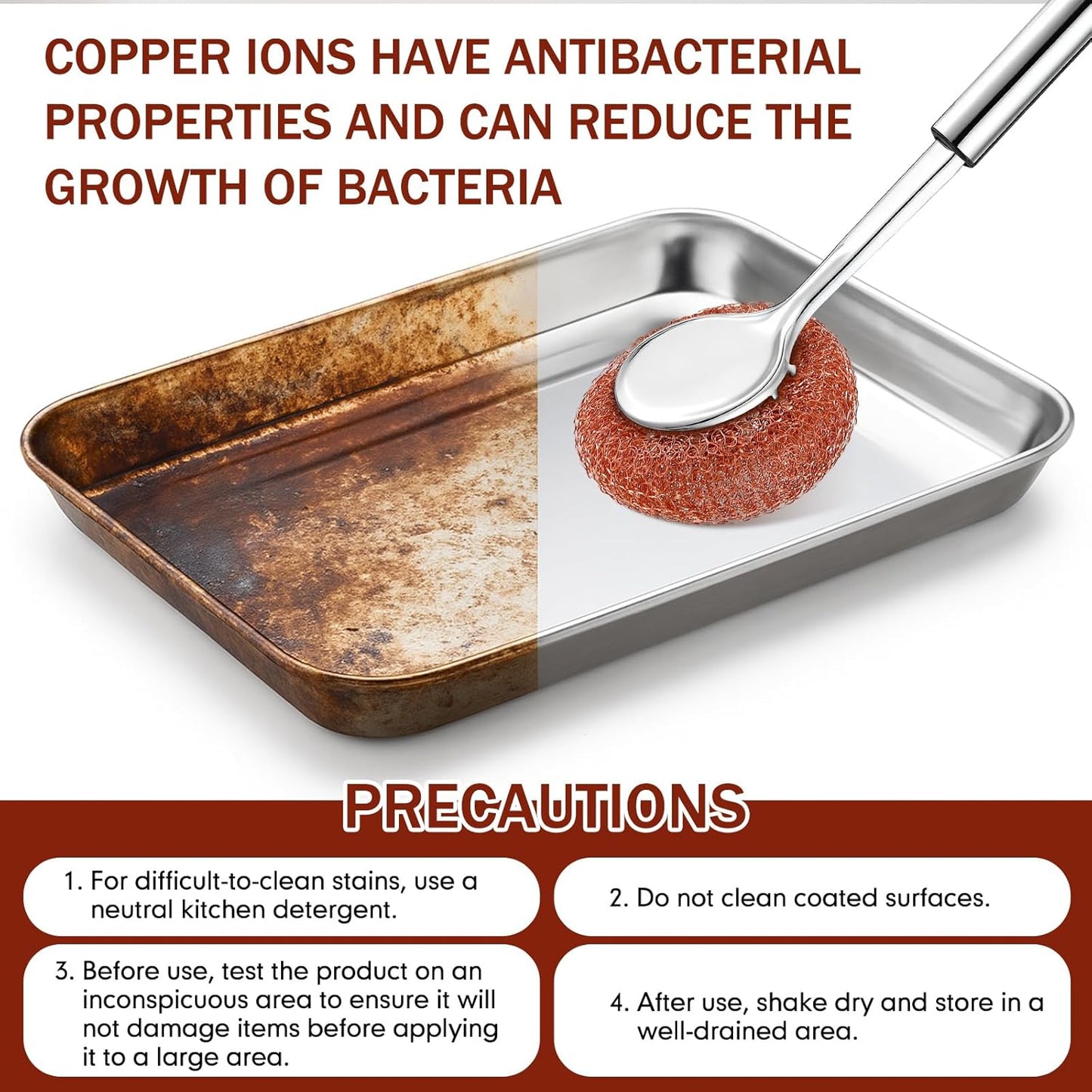 COPPER IONS HAVE ANTIBACTERIAL PROPERTIES AND CAN REDUCE THE GROWTH OF BACTERIA

PRECAUTIONS

1. For difficult-to-clean stains, use a neutral kitchen detergent.

2. Do not clean coated surfaces.

3. Before use, test the product on an inconspicuous area to ensure it will not damage items before applying it to a large area.

4. After use, shake dry and store in a well-drained area.